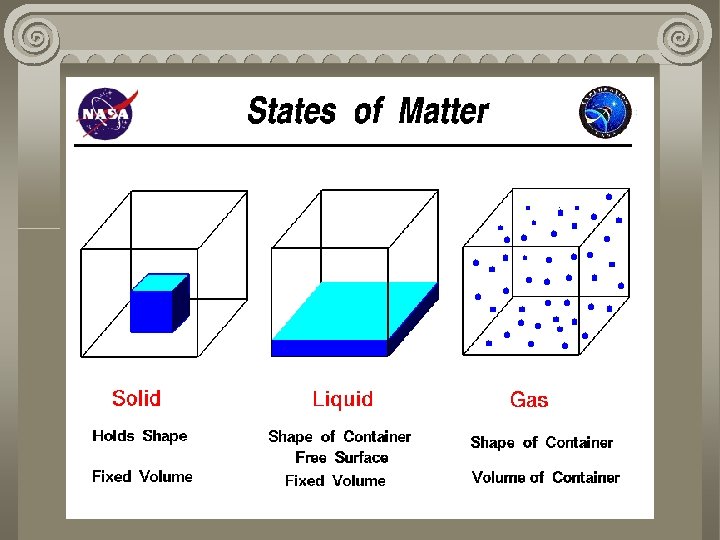 NASA

States of Matter

Solid

Holds Shape

Fixed Volume

Liquid

Shape of Container
Free Surface
Fixed Volume

Gas

Shape of Container

Volume of Container